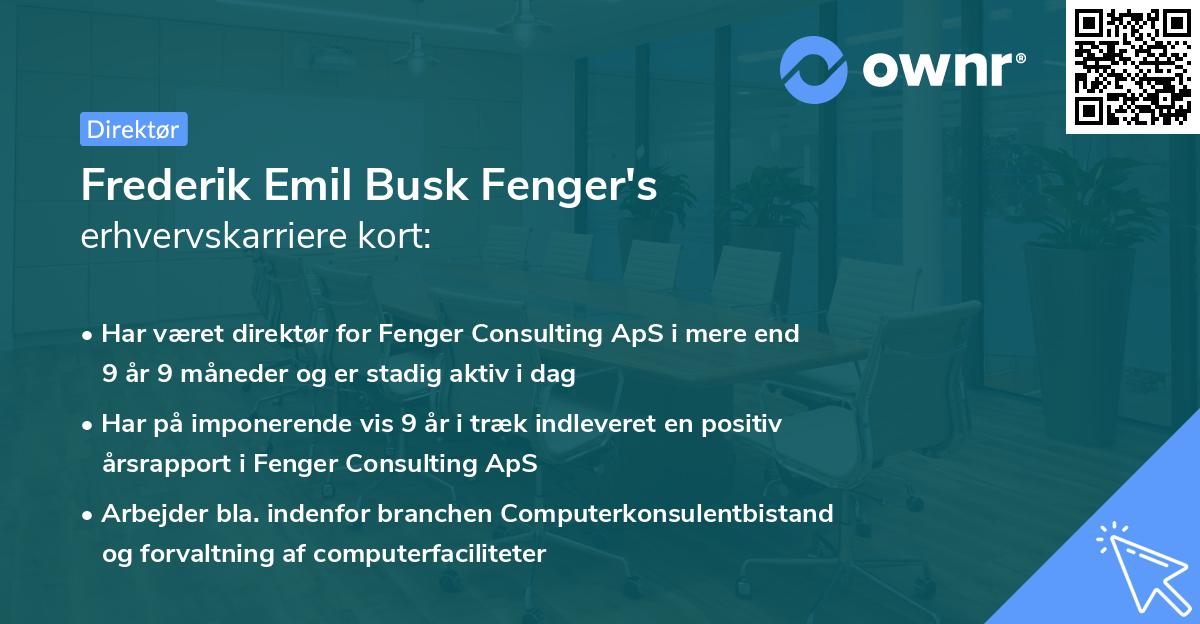 ownr®

Direktør

Frederik Emil Busk Fenger's
erhvervskarriere kort:

• Har været direktør for Fenger Consulting ApS i mere end 9 år 9 måneder og er stadig aktiv i dag
• Har på imponerende vis 9 år i træk indleveret en positiv årsrapport i Fenger Consulting ApS
• Arbejder bla. indenfor branchen Computerkonsulentbistand og forvaltning af computerfaciliteter